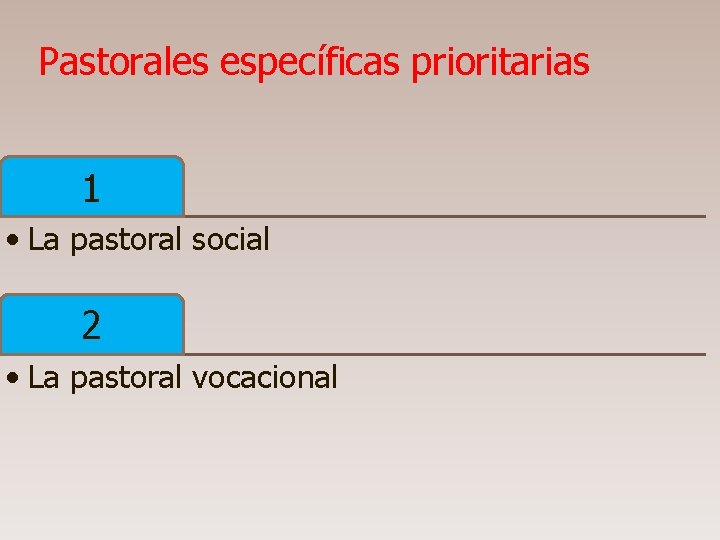 Pastorales específicas prioritarias

1

• La pastoral social

2

• La pastoral vocacional